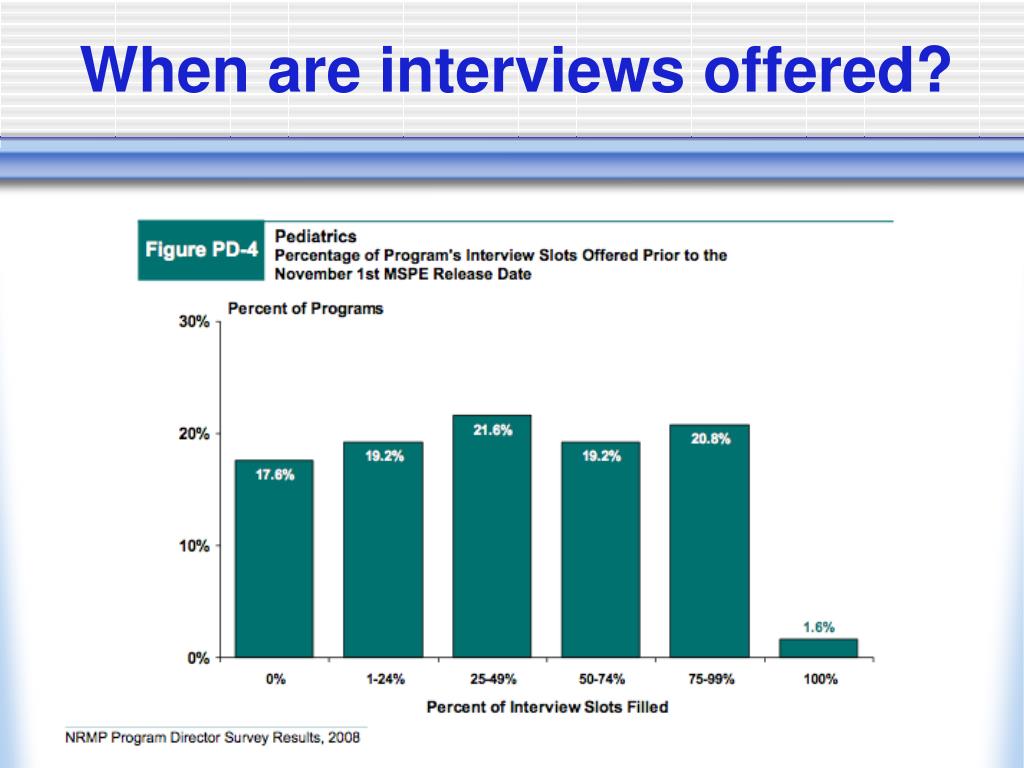 When are interviews offered?

Figure PD-4

Pediatrics
Percentage of Program's Interview Slots Offered Prior to the November 1st MSPE Release Date

Percent of Programs

30%
20%
10%
0%

17.6%
19.2%
21.6%
19.2%
20.8%
1.6%

0%
1-24%
25-49%
50-74%
75-99%
100%

Percent of Interview Slots Filled

NRMP Program Director Survey Results, 2008